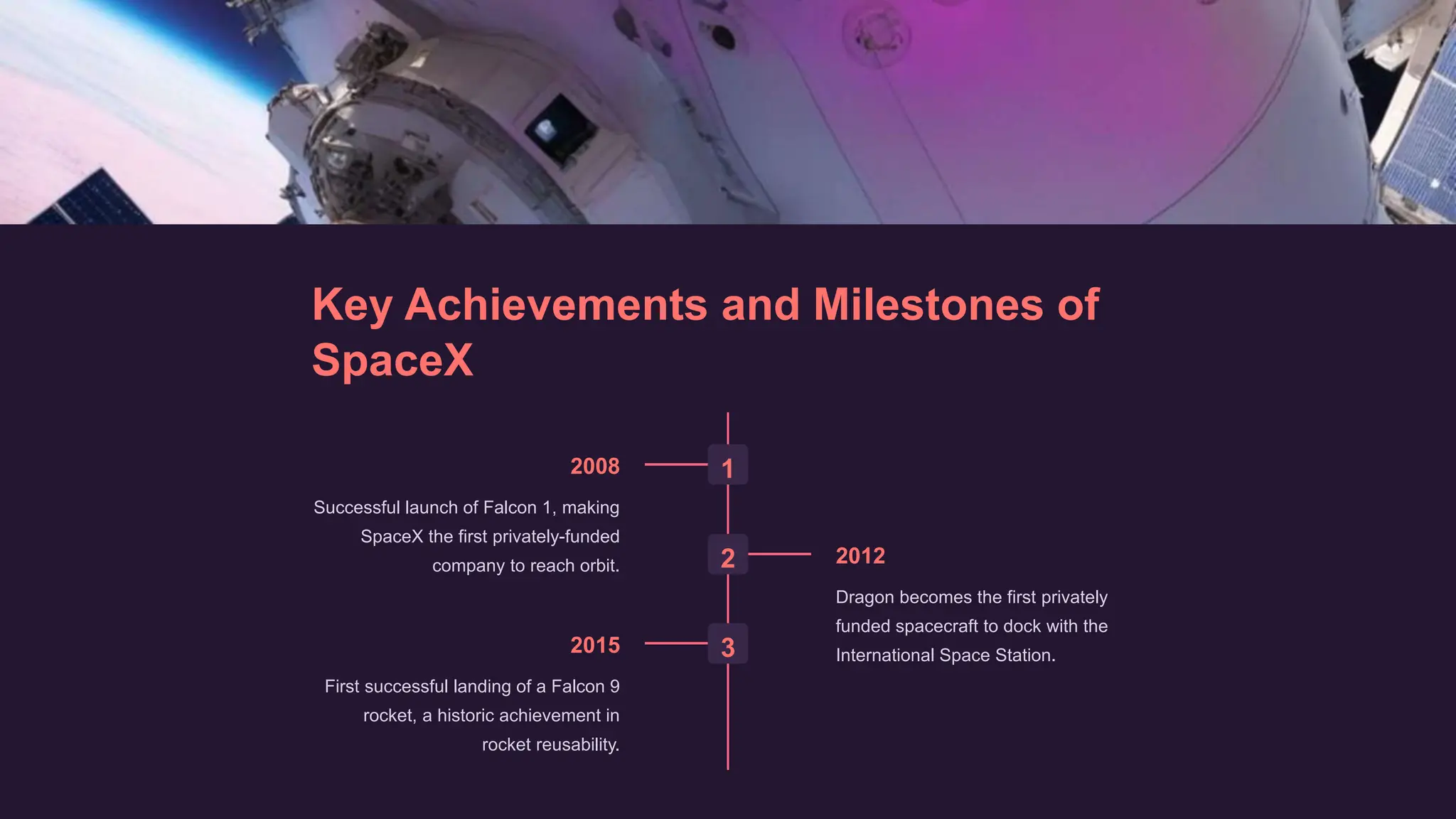 Key Achievements and Milestones of SpaceX

2008

1

Successful launch of Falcon 1, making SpaceX the first privately-funded company to reach orbit.

2

2012

Dragon becomes the first privately funded spacecraft to dock with the International Space Station.

2015

3

First successful landing of a Falcon 9 rocket, a historic achievement in rocket reusability.